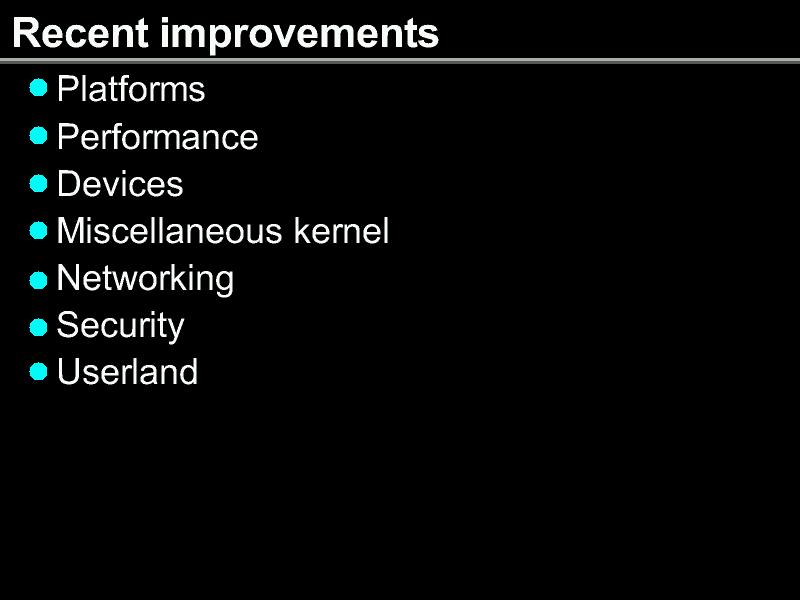 Recent improvements

- Platforms
- Performance
- Devices
- Miscellaneous kernel
- Networking
- Security
- Userland